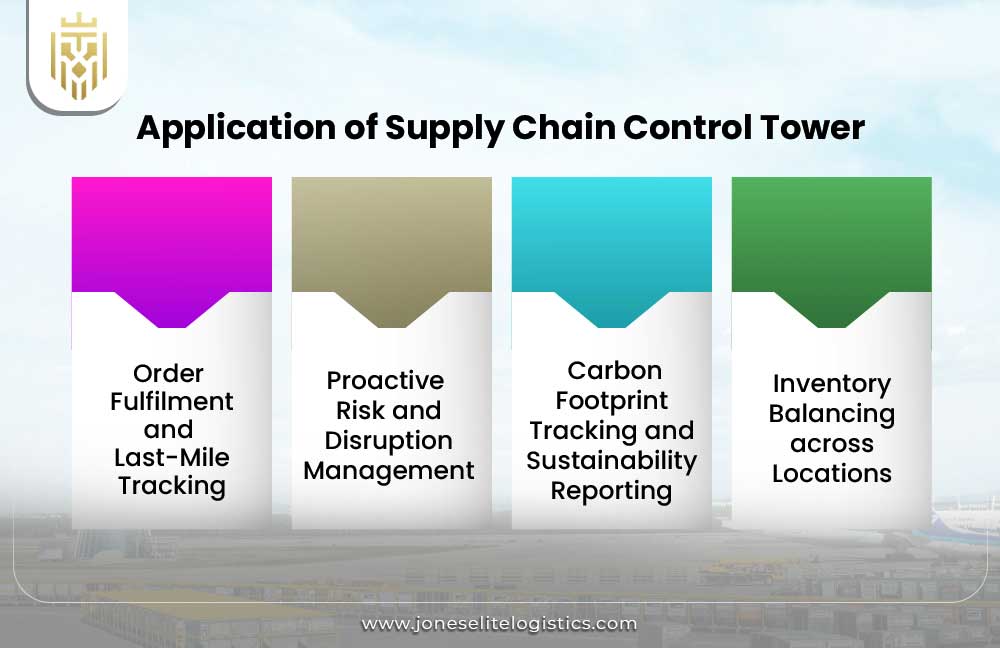 Application of Supply Chain Control Tower

Order Fulfilment and Last-Mile Tracking

Proactive Risk and Disruption Management

Carbon Footprint Tracking and Sustainability Reporting

Inventory Balancing across Locations

www.joneselitelogistics.com